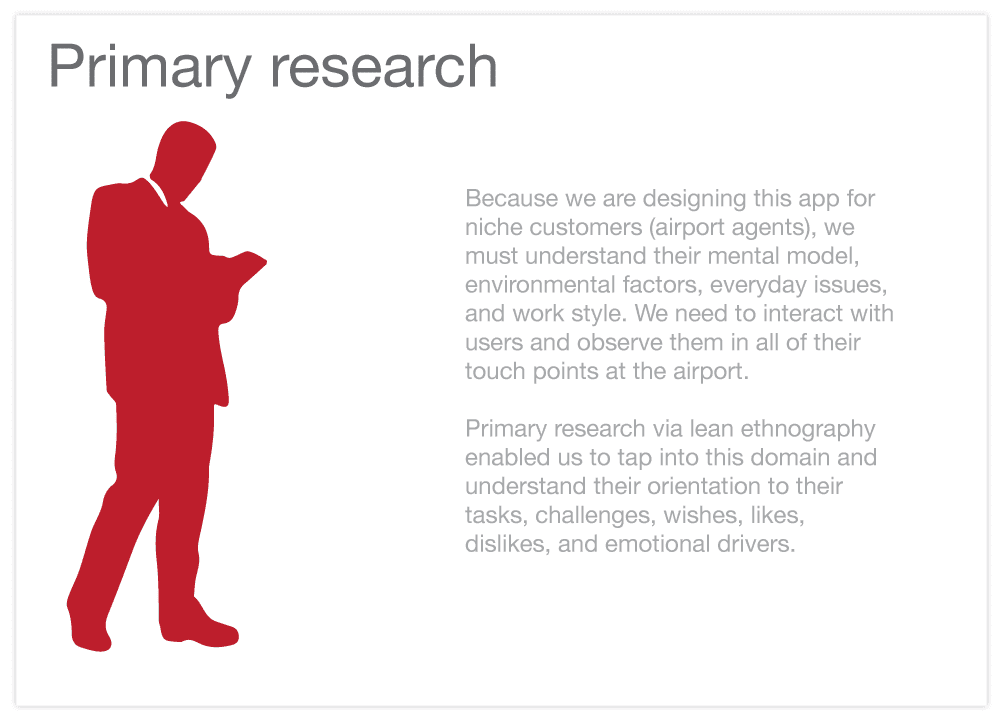 Primary research

Because we are designing this app for niche customers (airport agents), we must understand their mental model, environmental factors, everyday issues, and work style. We need to interact with users and observe them in all of their touch points at the airport.

Primary research via lean ethnography enabled us to tap into this domain and understand their orientation to their tasks, challenges, wishes, likes, dislikes, and emotional drivers.